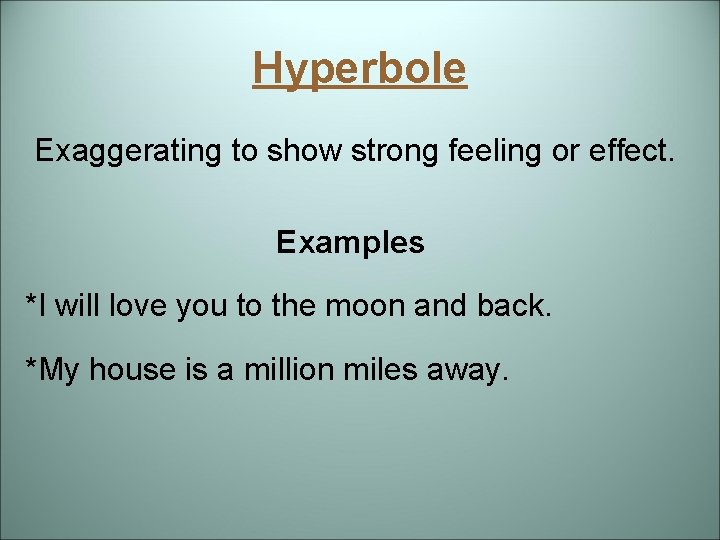 Hyperbole

Exaggerating to show strong feeling or effect.

Examples

*I will love you to the moon and back.

*My house is a million miles away.